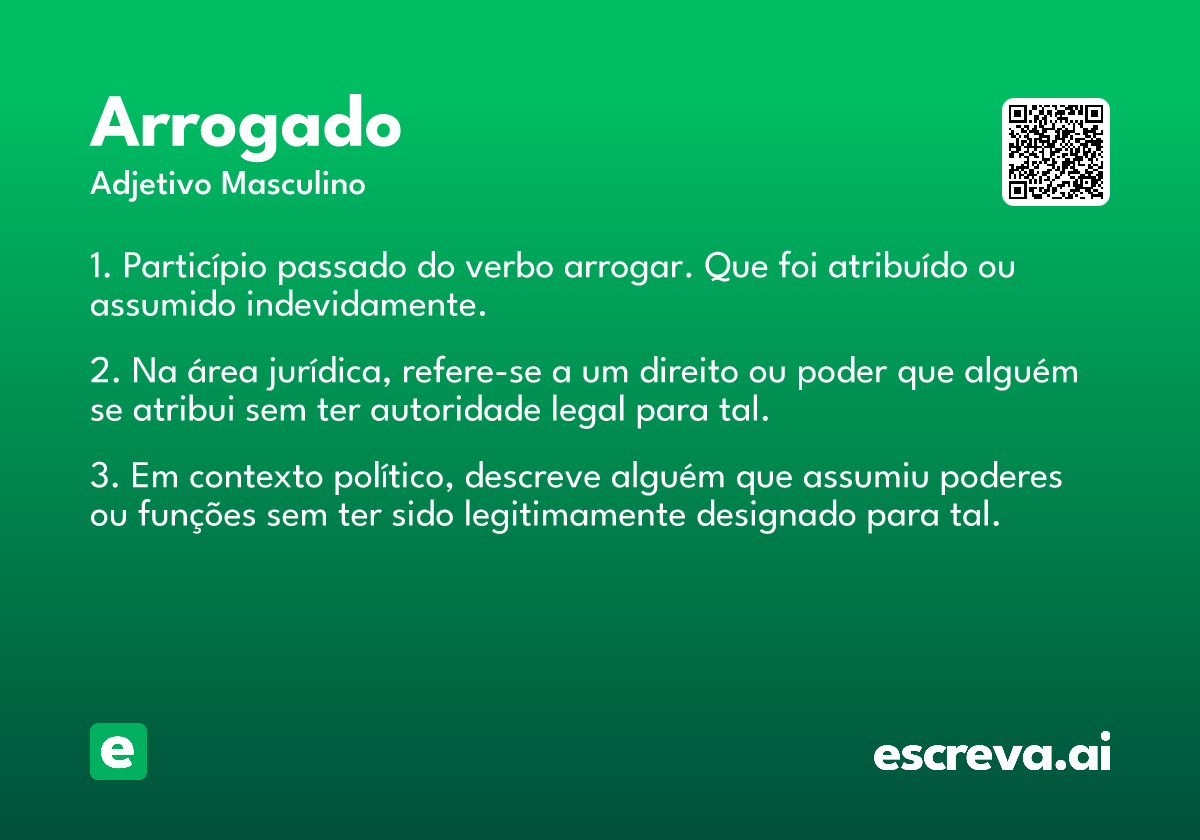 Arrogado
Adjetivo Masculino

1. Particípio passado do verbo arrogar. Que foi atribuído ou assumido indevidamente.

2. Na área jurídica, refere-se a um direito ou poder que alguém se atribui sem ter autoridade legal para tal.

3. Em contexto político, descreve alguém que assumiu poderes ou funções sem ter sido legitimamente designado para tal.

e

escreva.ai